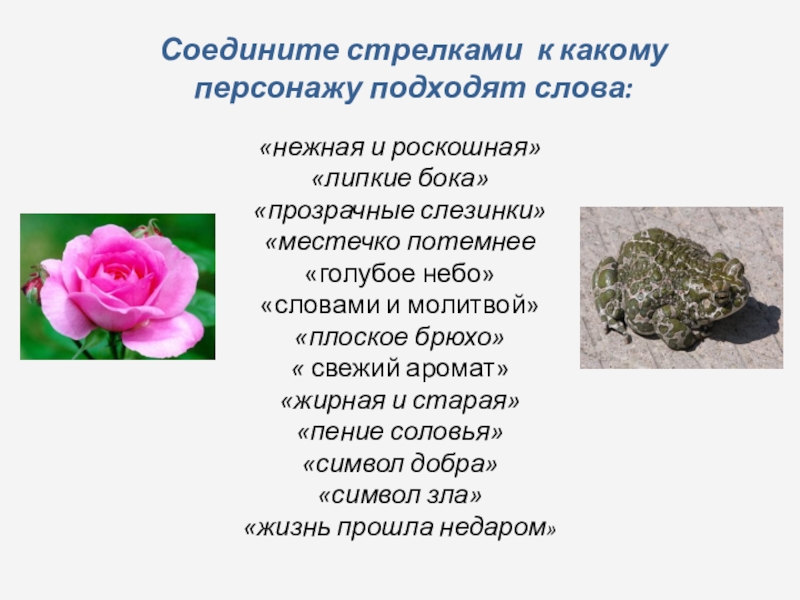 Соедините стрелками к какому персонажу подходят слова:

«нежная и роскошная»
«липкие бока»
«прозрачные слезинки»
«местечко потемнее
«голубое небо»
«словами и молитвой»
«плоское брюхо»
« свежий аромат»
«жирная и старая»
«пение соловья»
«символ добра»
«символ зла»
«жизнь прошла недаром»